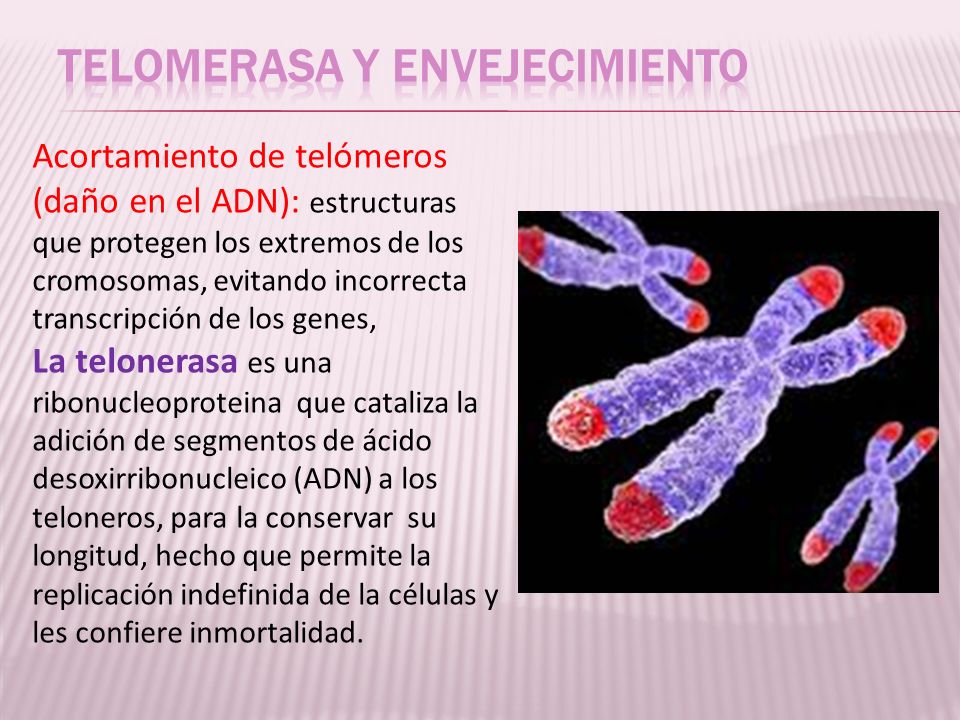 TELOMERASA Y ENVEJECIMIENTO

Acortamiento de telómeros (daño en el ADN): estructuras que protegen los extremos de los cromosomas, evitando incorrecta transcripción de los genes,

La telonerasa es una ribonucleoproteina que cataliza la adición de segmentos de ácido desoxirribonucleico (ADN) a los teloneros, para la conservar su longitud, hecho que permite la replicación indefinida de la células y les confiere inmortalidad.